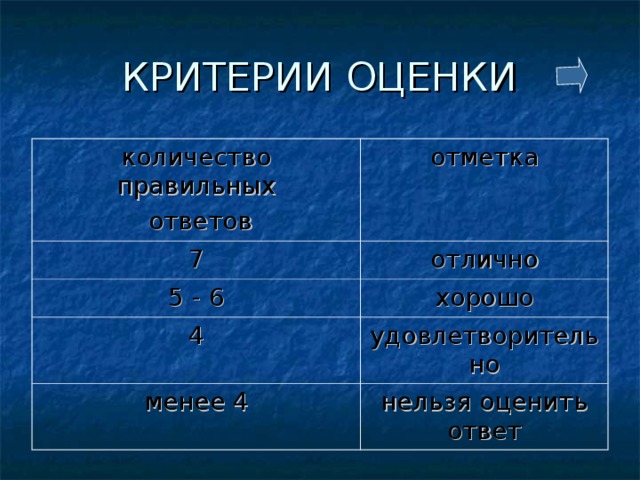 КРИТЕРИИ ОЦЕНКИ

| количество правильных ответов | отметка |
|---|---|
| 7 | отлично |
| 5 - 6 | хорошо |
| 4 | удовлетворительно |
| менее 4 | нельзя оценить ответ |